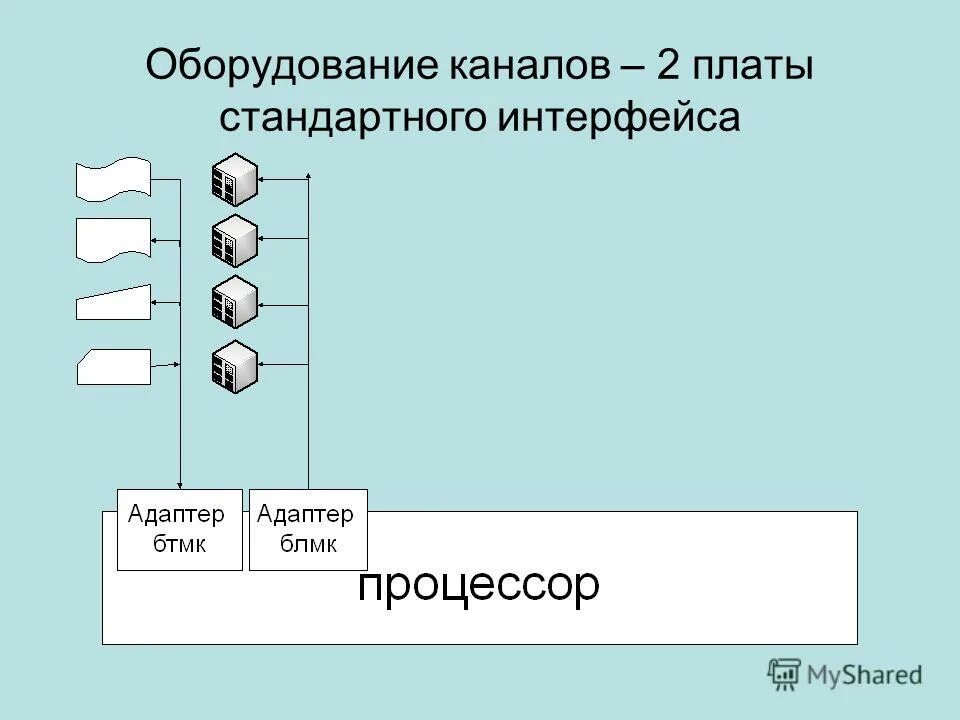 Оборудование каналов – 2 платы стандартного интерфейса

Адаптер бтмк

Адаптер блмк

процессор

MyShared